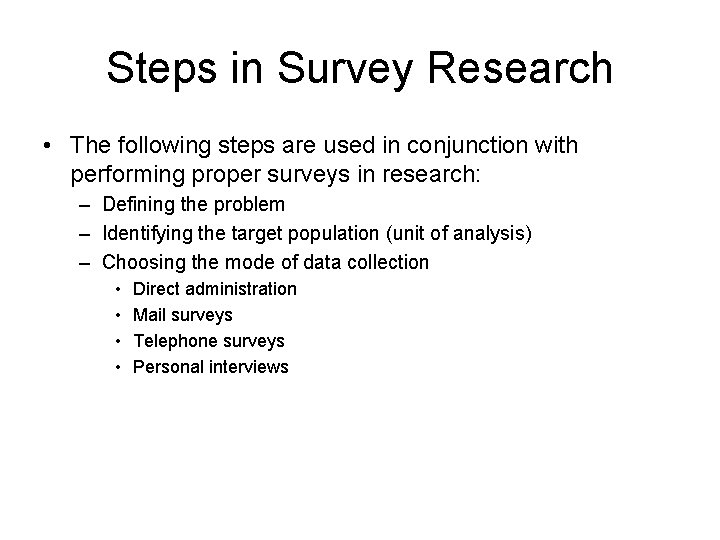 Steps in Survey Research

• The following steps are used in conjunction with performing proper surveys in research:
– Defining the problem
– Identifying the target population (unit of analysis)
– Choosing the mode of data collection
• Direct administration
• Mail surveys
• Telephone surveys
• Personal interviews